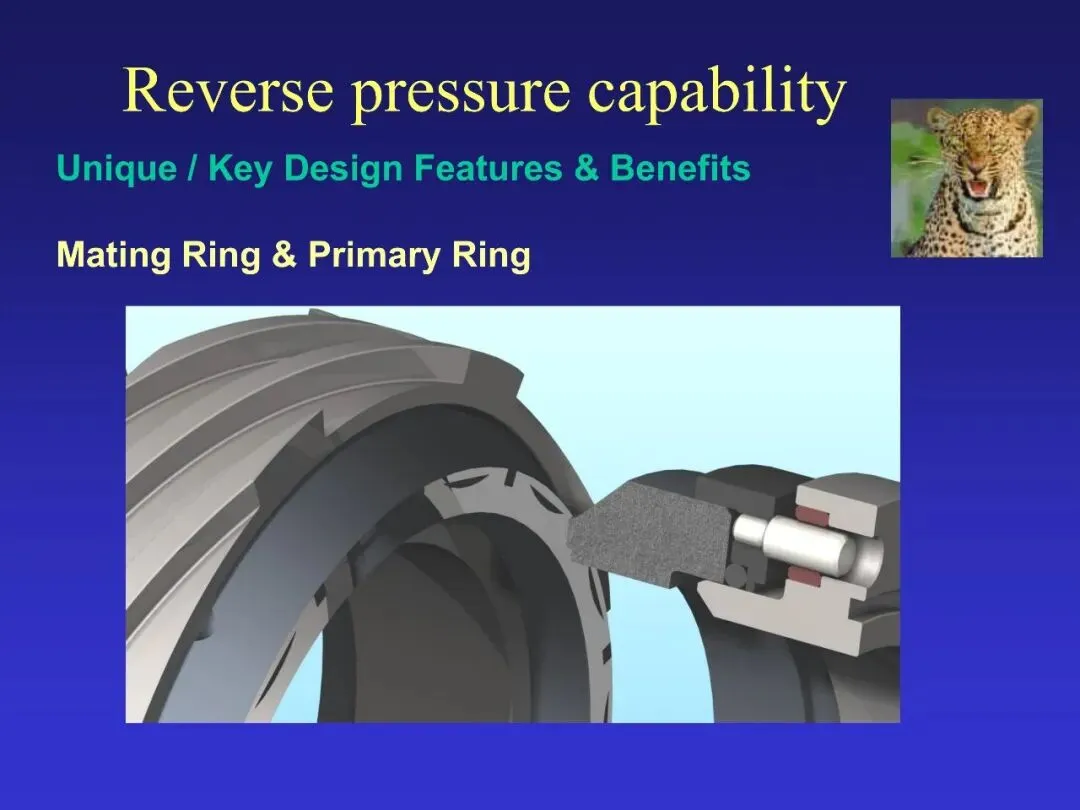 Reverse pressure capability

Unique / Key Design Features & Benefits

Mating Ring & Primary Ring